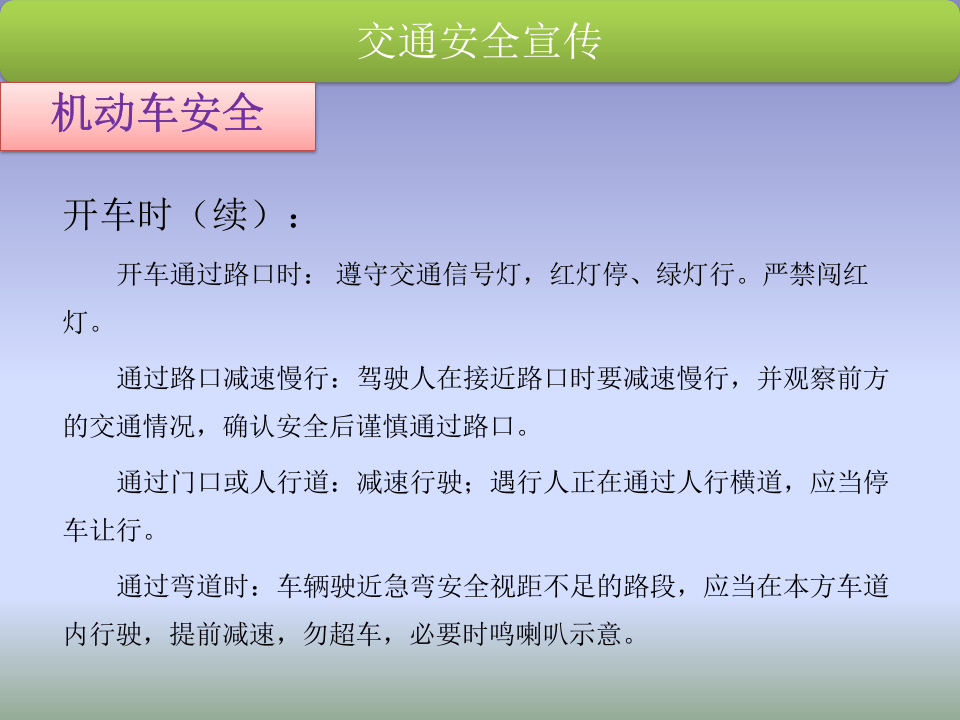 交通安全宣传

机动车安全

开车时（续）：

开车通过路口时： 遵守交通信号灯，红灯停、绿灯行。严禁闯红灯。

通过路口减速慢行：驾驶人在接近路口时要减速慢行，并观察前方的交通情况，确认安全后谨慎通过路口。

通过门口或人行道：减速行驶；遇行人正在通过人行横道，应当停车让行。

通过弯道时：车辆驶近急弯安全视距不足的路段，应当在本方车道内行驶，提前减速，勿超车，必要时鸣喇叭示意。